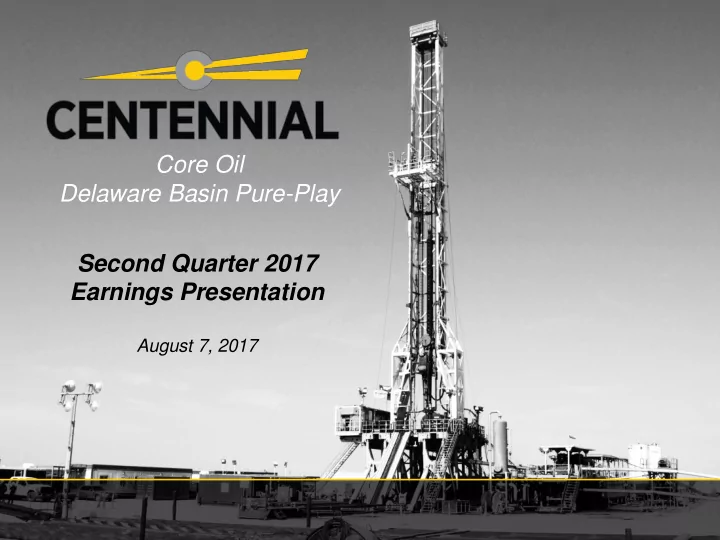 CENTENNIAL

Core Oil
Delaware Basin Pure-Play

Second Quarter 2017
Earnings Presentation

August 7, 2017